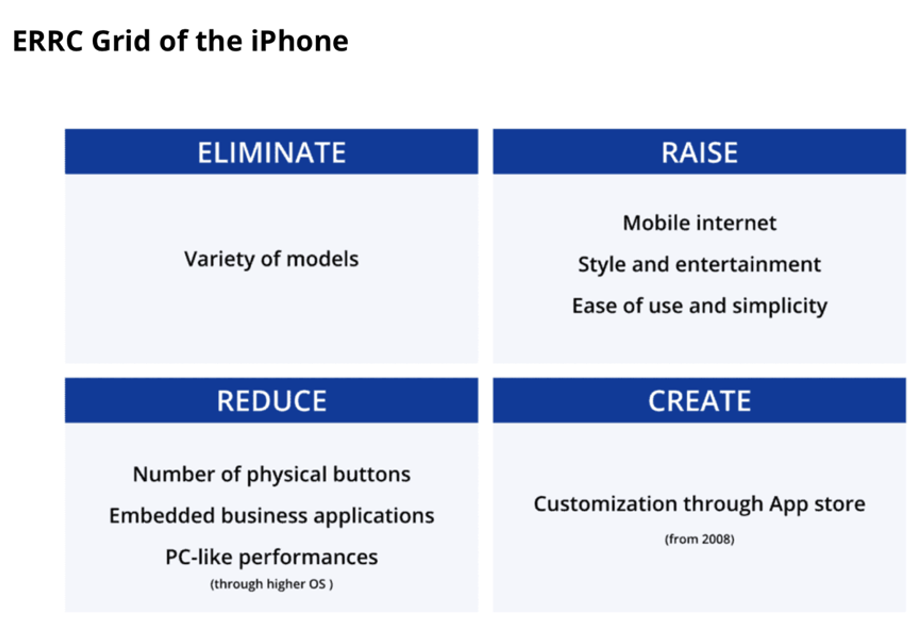 ERRC Grid of the iPhone

ELIMINATE

Variety of models

RAISE

Mobile internet

Style and entertainment

Ease of use and simplicity

REDUCE

Number of physical buttons

Embedded business applications

PC-like performances

(through higher OS )

CREATE

Customization through App store

(from 2008)